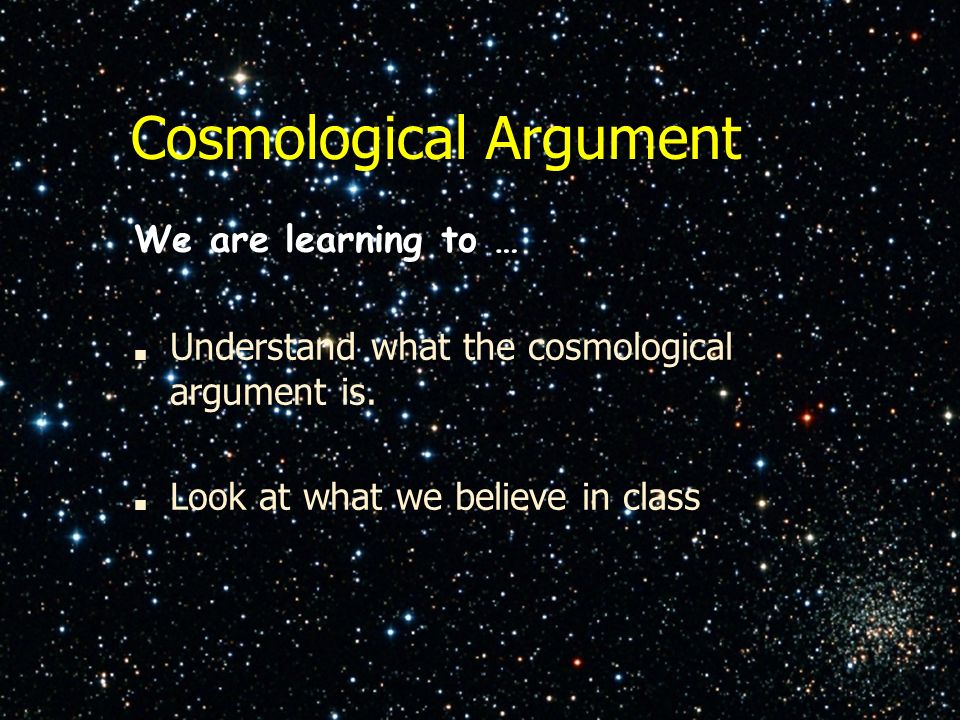 Cosmological Argument

We are learning to …

- Understand what the cosmological argument is.
- Look at what we believe in class